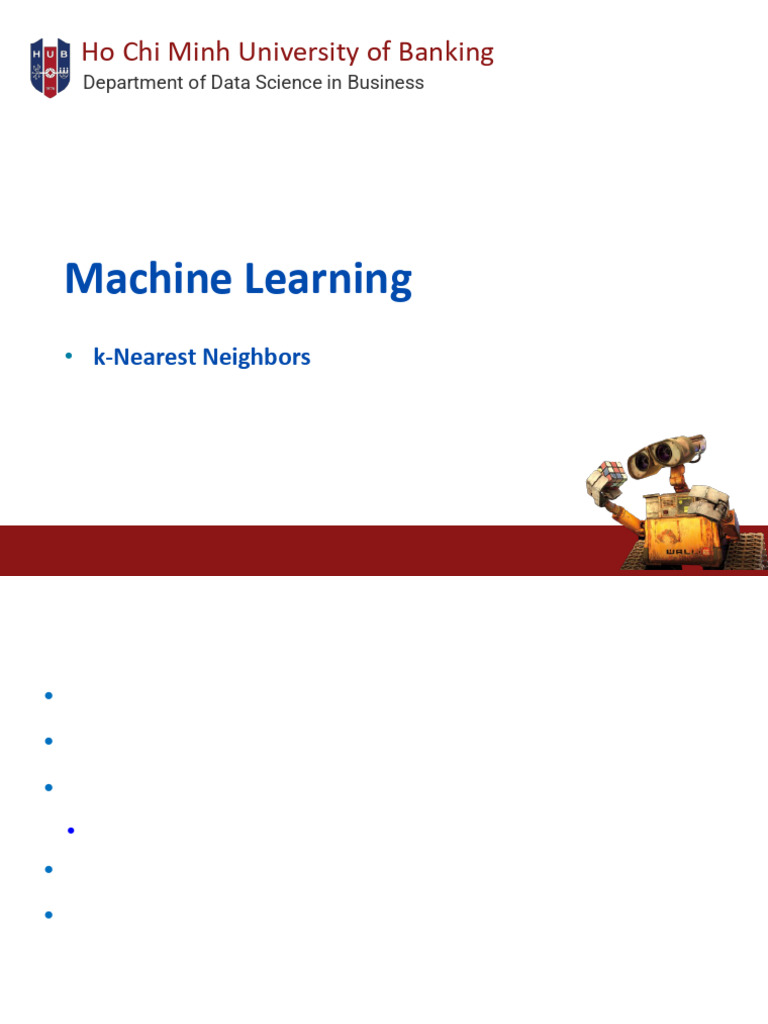 HUB

Ho Chi Minh University of Banking
Department of Data Science in Business

Machine Learning

• k-Nearest Neighbors

WALL·E